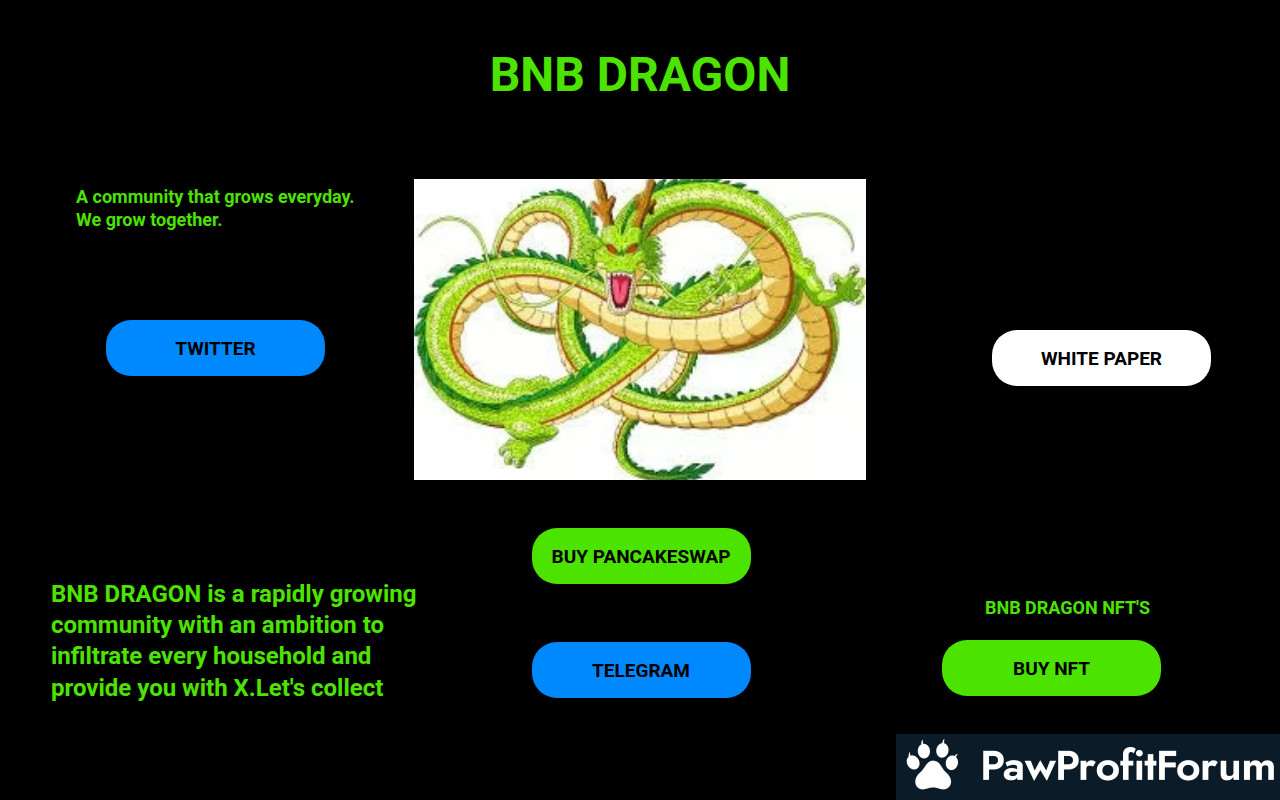 BNB DRAGON

A community that grows everyday.
We grow together.

TWITTER

WHITE PAPER

BUY PANCAKESWAP

BNB DRAGON is a rapidly growing community with an ambition to infiltrate every household and provide you with X.Let's collect

TELEGRAM

BNB DRAGON NFT'S

BUY NFT

PawProfitForum